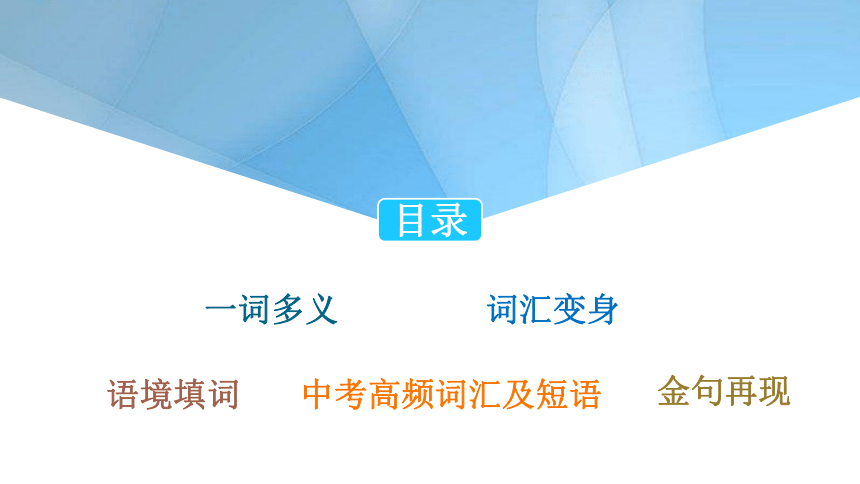 目录

一词多义

词汇变身

语境填词

中考高频词汇及短语

金句再现